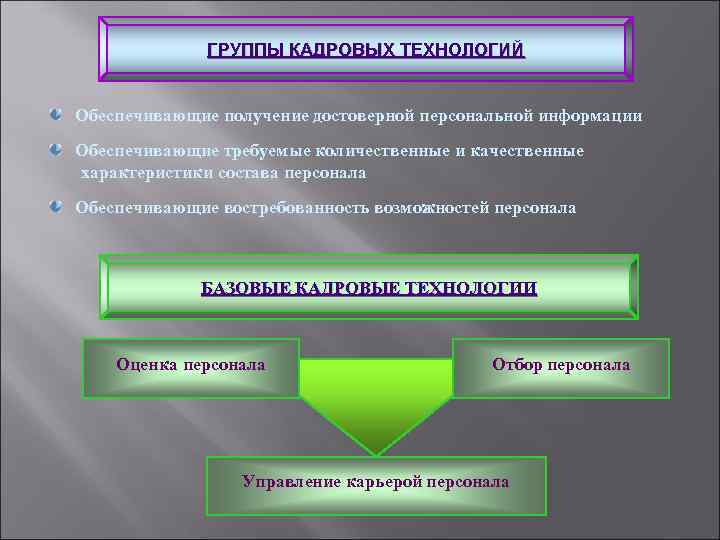 ГРУППЫ КАДРОВЫХ ТЕХНОЛОГИЙ

Обеспечивающие получение достоверной персональной информации

Обеспечивающие требуемые количественные и качественные характеристики состава персонала

Обеспечивающие востребованность возможностей персонала

БАЗОВЫЕ КАДРОВЫЕ ТЕХНОЛОГИИ

Оценка персонала

Отбор персонала

Управление карьерой персонала